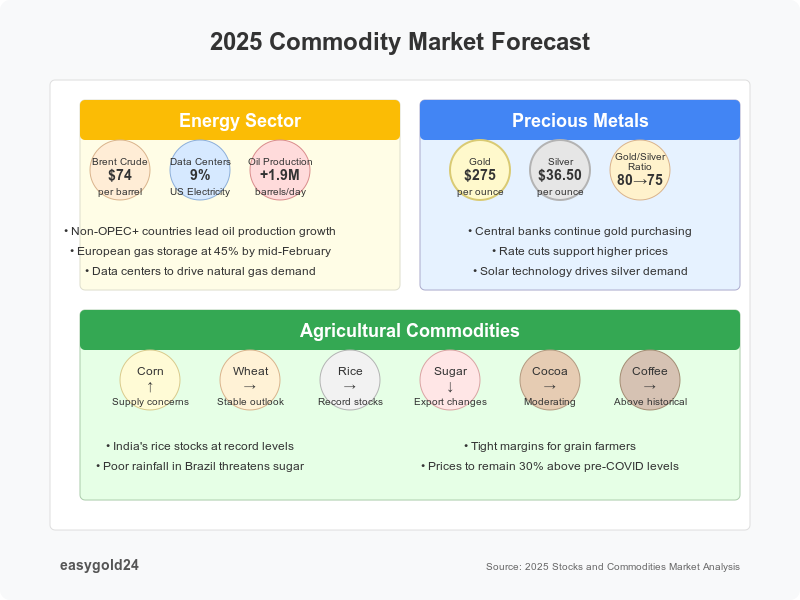 2025 Commodity Market Forecast

Energy Sector

Brent Crude
$74
per barrel

Data Centers
9%
US Electricity

Oil Production
+1.9M
barrels/day

• Non-OPEC+ countries lead oil production growth
• European gas storage at 45% by mid-February
• Data centers to drive natural gas demand

Precious Metals

Gold
$275
per ounce

Silver
$36.50
per ounce

Gold/Silver Ratio
80→75

• Central banks continue gold purchasing
• Rate cuts support higher prices
• Solar technology drives silver demand

Agricultural Commodities

Corn
↑
Supply concerns

Wheat
→
Stable outlook

Rice
→
Record stocks

Sugar
↓
Export changes

Cocoa
→
Moderating

Coffee
→
Above historical

• India's rice stocks at record levels
• Poor rainfall in Brazil threatens sugar

• Tight margins for grain farmers
• Prices to remain 30% above pre-COVID levels

easygold24

Source: 2025 Stocks and Commodities Market Analysis